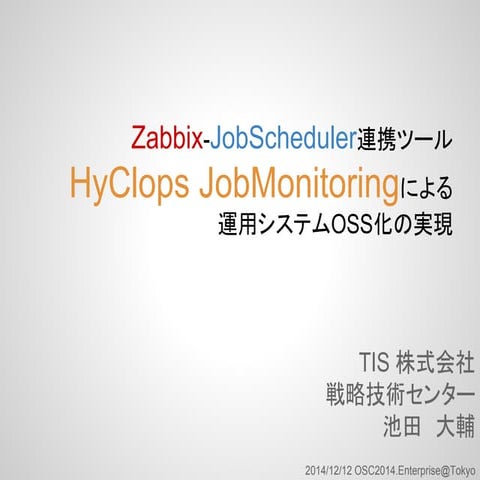 Zabbix-JobScheduler連携ツール
HyClops JobMonitoringによる
運用システムOSS化の実現

TIS 株式会社
戦略技術センター
池田　大輔

2014/12/12 OSC2014.Enterprise@Tokyo